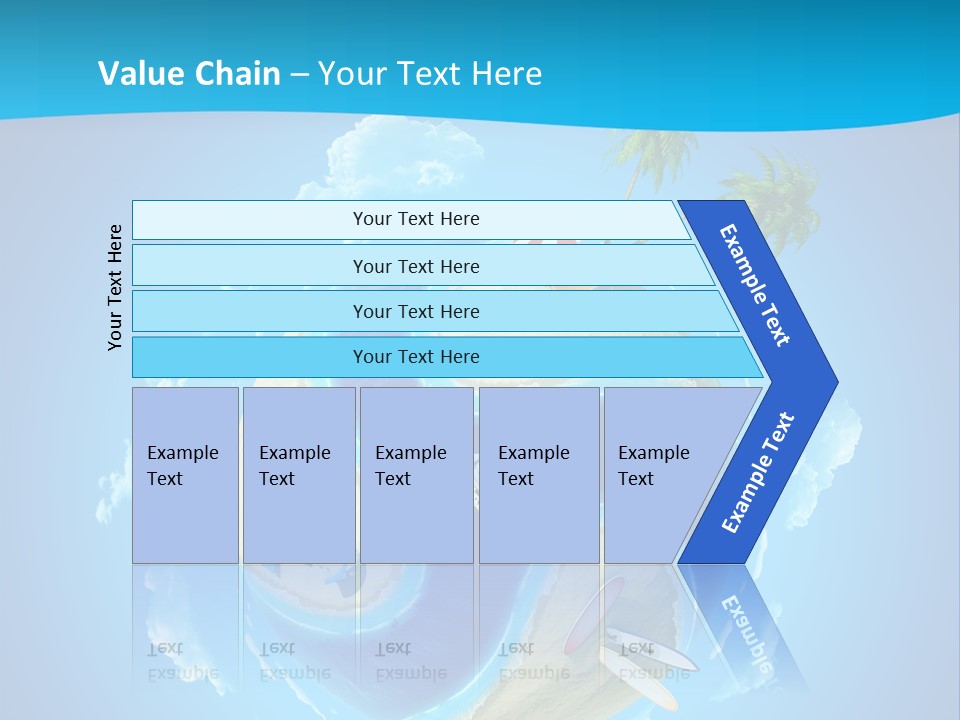 Value Chain – Your Text Here

Your Text Here

Your Text Here

Your Text Here

Your Text Here

Your Text Here

Example Text

Example Text

Example Text

Example Text

Example Text

Example Text

Example Text